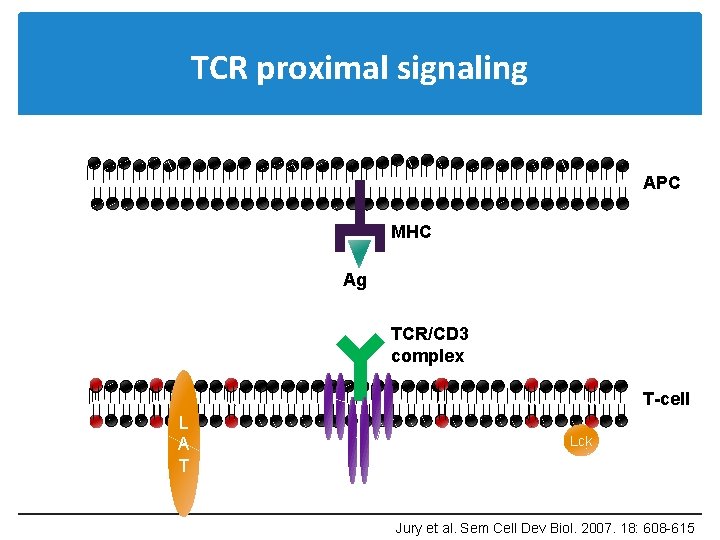 TCR proximal signaling

APC

MHC

Ag

TCR/CD3 complex

T-cell

LAT

Lck

Jury et al. Sem Cell Dev Biol. 2007. 18: 608-615